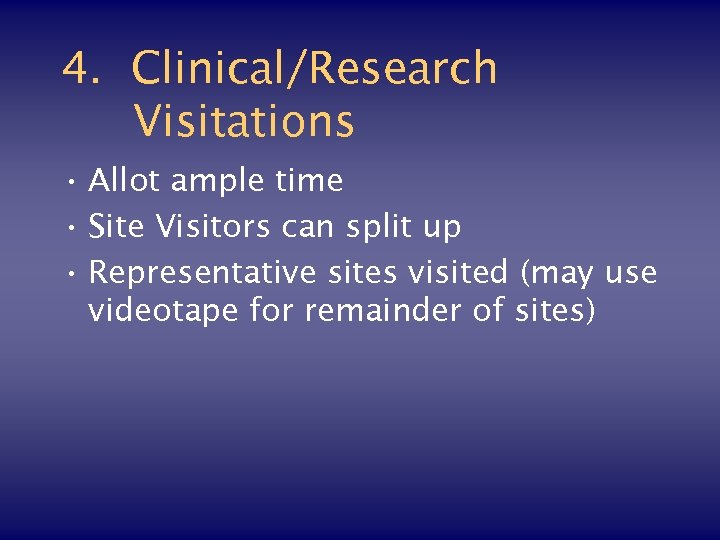 4. Clinical/Research Visitations

• Allot ample time
• Site Visitors can split up
• Representative sites visited (may use videotape for remainder of sites)